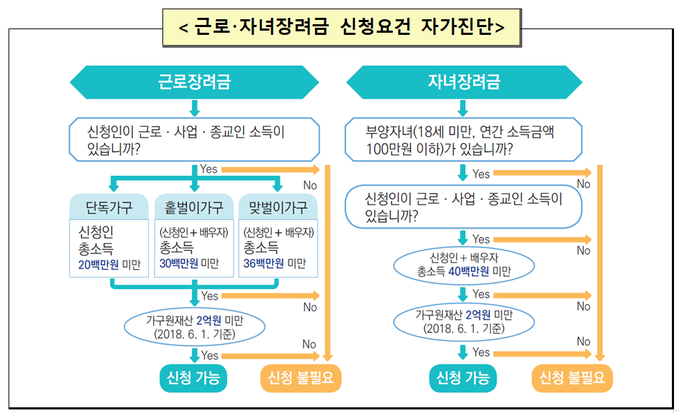 < 근로·자녀장려금 신청요건 자가진단>

근로장려금

신청인이 근로 · 사업 · 종교인 소득이 있습니까?

Yes

No

단독가구

신청인 총소득 20백만원 미만

홑벌이가구

(신청인 + 배우자) 총소득 30백만원 미만

맞벌이가구

(신청인 + 배우자) 총소득 36백만원 미만

Yes

No

가구원재산 2억원 미만 (2018. 6. 1. 기준)

Yes

No

신청 가능

신청 불필요

자녀장려금

부양자녀(18세 미만, 연간 소득금액 100만원 이하)가 있습니까?

Yes

No

신청인이 근로 · 사업 · 종교인 소득이 있습니까?

Yes

No

신청인 + 배우자 총소득 40백만원 미만

Yes

No

가구원재산 2억원 미만 (2018. 6. 1. 기준)

Yes

No

신청 가능

신청 불필요